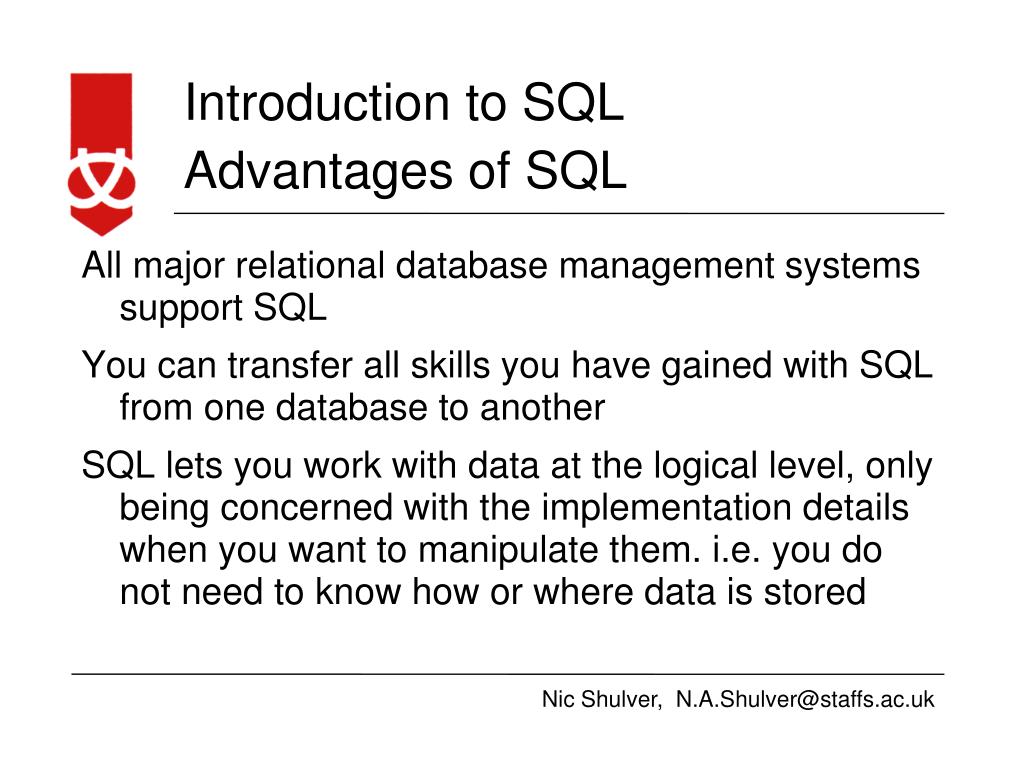 Introduction to SQL
Advantages of SQL

All major relational database management systems support SQL

You can transfer all skills you have gained with SQL from one database to another

SQL lets you work with data at the logical level, only being concerned with the implementation details when you want to manipulate them. i.e. you do not need to know how or where data is stored

Nic Shulver, N.A.Shulver@staffs.ac.uk